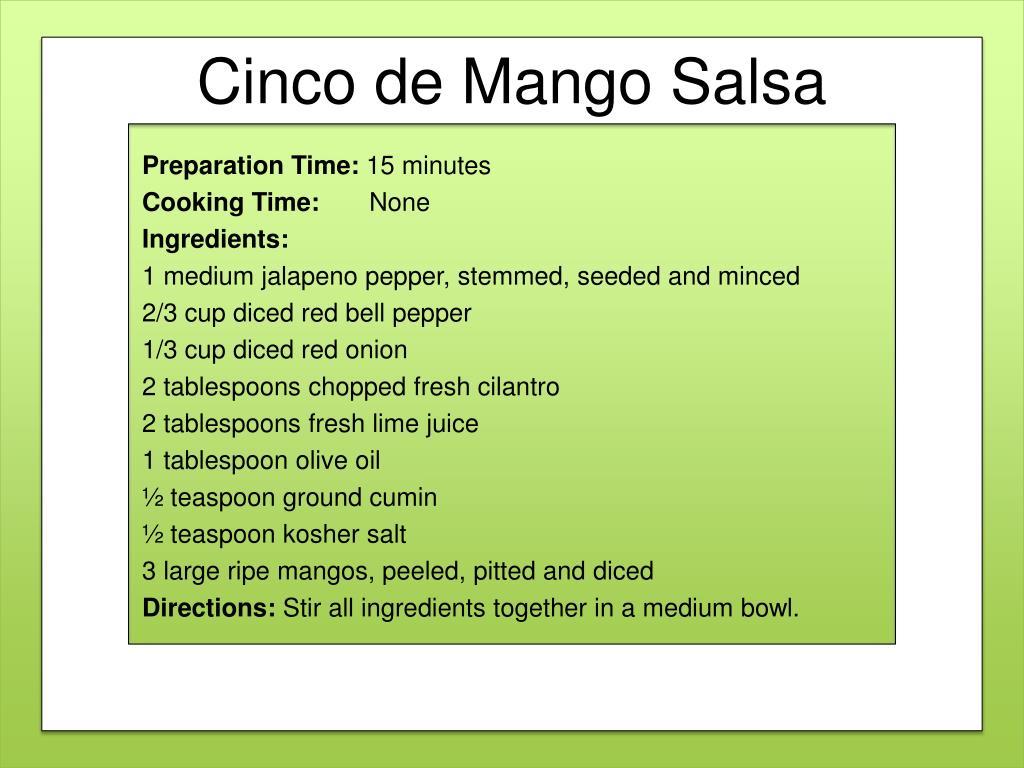 Cinco de Mango Salsa

Preparation Time: 15 minutes
Cooking Time: None
Ingredients:
1 medium jalapeno pepper, stemmed, seeded and minced
2/3 cup diced red bell pepper
1/3 cup diced red onion
2 tablespoons chopped fresh cilantro
2 tablespoons fresh lime juice
1 tablespoon olive oil
½ teaspoon ground cumin
½ teaspoon kosher salt
3 large ripe mangos, peeled, pitted and diced
Directions: Stir all ingredients together in a medium bowl.